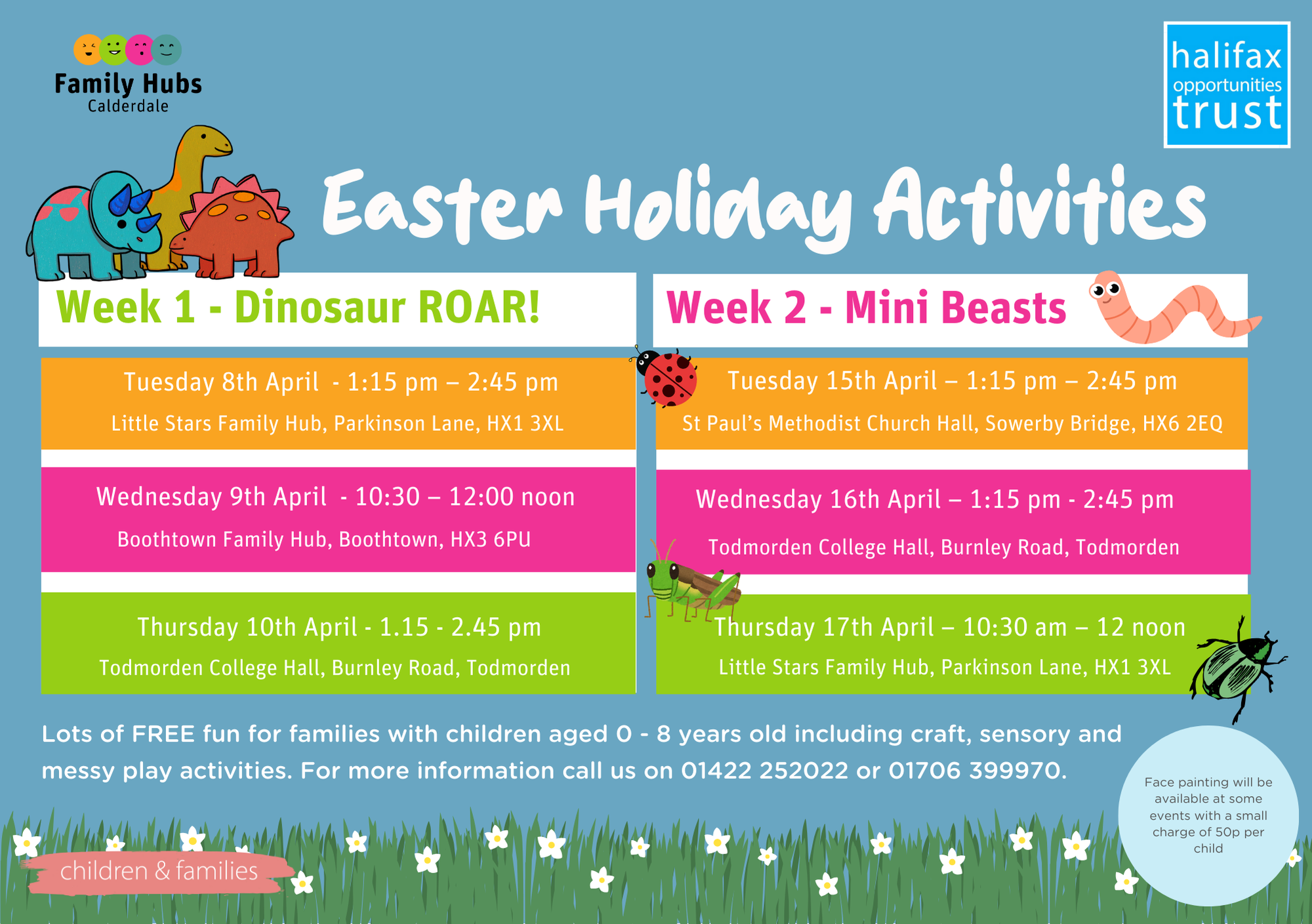 Family Hubs
Calderdale

halifax
opportunities
trust

Easter Holiday Activities

Week 1 - Dinosaur ROAR!

Tuesday 8th April - 1:15 pm – 2:45 pm
Little Stars Family Hub, Parkinson Lane, HX1 3XL

Wednesday 9th April - 10:30 – 12:00 noon
Boothtown Family Hub, Boothtown, HX3 6PU

Thursday 10th April - 1.15 - 2.45 pm
Todmorden College Hall, Burnley Road, Todmorden

Week 2 - Mini Beasts

Tuesday 15th April – 1:15 pm – 2:45 pm
St Paul's Methodist Church Hall, Sowerby Bridge, HX6 2EQ

Wednesday 16th April – 1:15 pm - 2:45 pm
Todmorden College Hall, Burnley Road, Todmorden

Thursday 17th April – 10:30 am – 12 noon
Little Stars Family Hub, Parkinson Lane, HX1 3XL

Lots of FREE fun for families with children aged 0 - 8 years old including craft, sensory and messy play activities. For more information call us on 01422 252022 or 01706 399970.

Face painting will be available at some events with a small charge of 50p per child

children & families